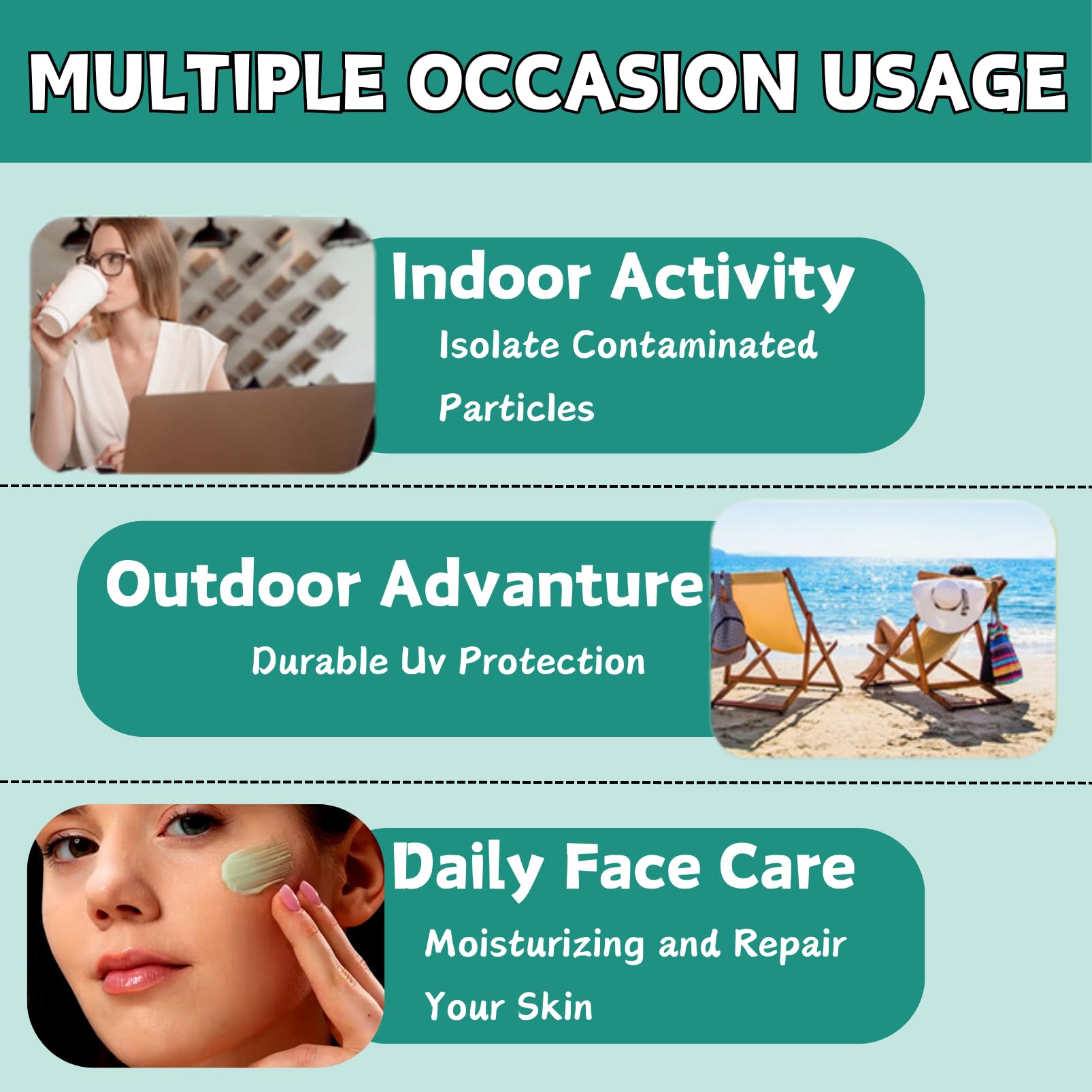 MULTIPLE OCCASION USAGE

Indoor Activity
Isolate Contaminated Particles

Outdoor Advanture
Durable Uv Protection

Daily Face Care
Moisturizing and Repair Your Skin